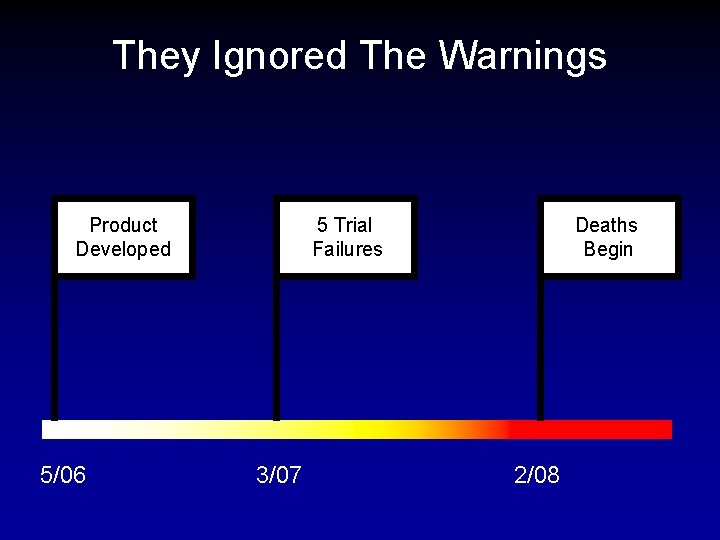 They Ignored The Warnings

Product Developed

5 Trial Failures

Deaths Begin

5/06

3/07

2/08